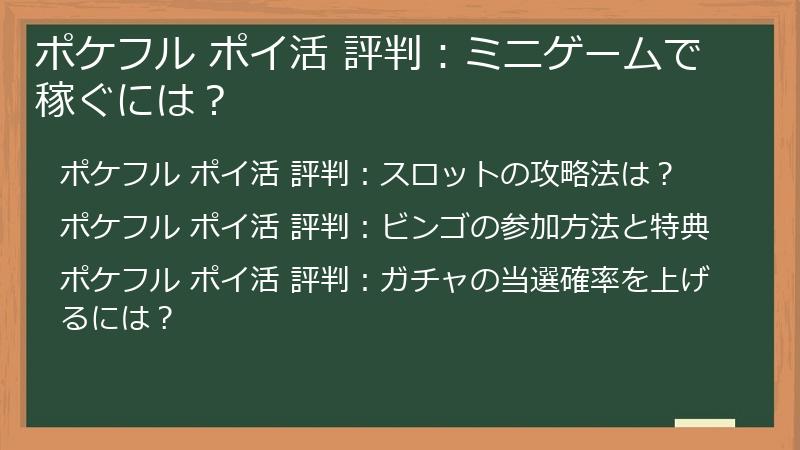 ポケフル ポイ活 評判：ミニゲームで稼ぐには？

ポケフル ポイ活 評判：スロットの攻略法は？

ポケフル ポイ活 評判：ビンゴの参加方法と特典

ポケフル ポイ活 評判：ガチャの当選確率を上げるには？